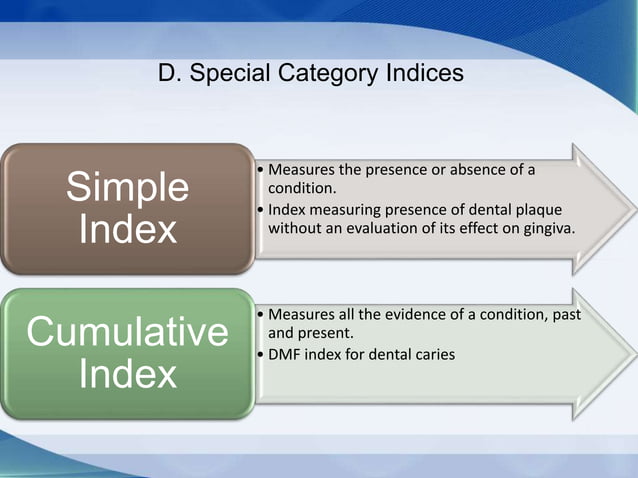 D. Special Category Indices

Simple Index

• Measures the presence or absence of a condition.
• Index measuring presence of dental plaque without an evaluation of its effect on gingiva.

Cumulative Index

• Measures all the evidence of a condition, past and present.
• DMF index for dental caries